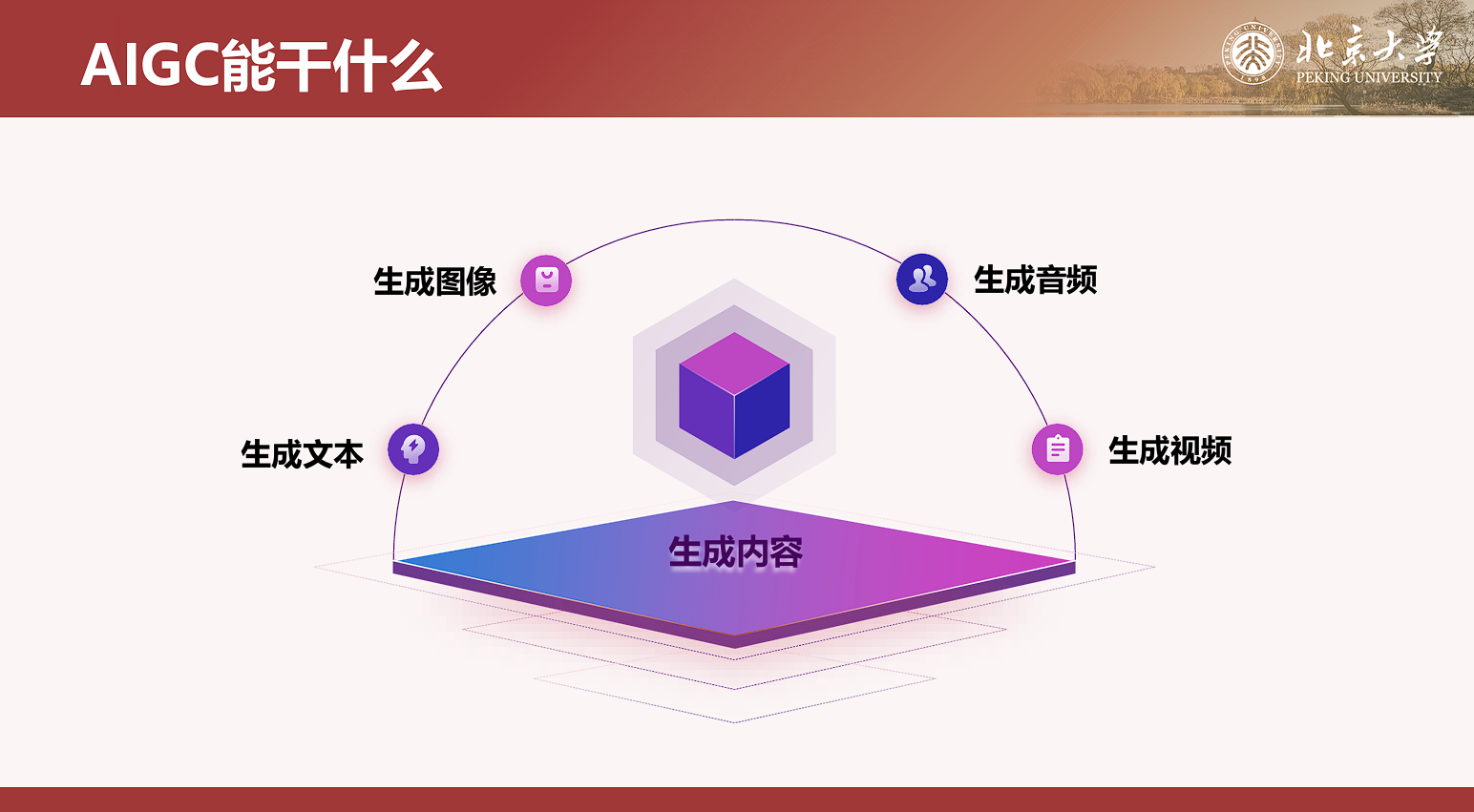 AIGC能干什么

北京大学
PEKING UNIVERSITY

生成图像

生成音频

生成文本

生成视频

生成内容